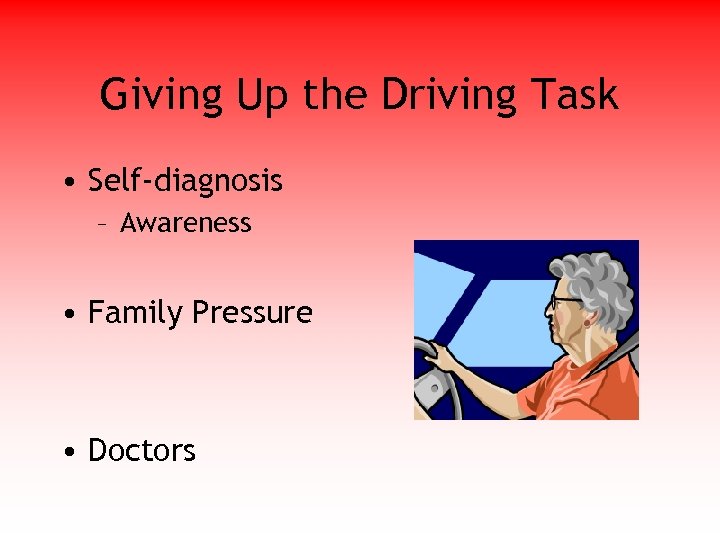 Giving Up the Driving Task

• Self-diagnosis
  – Awareness

• Family Pressure

• Doctors